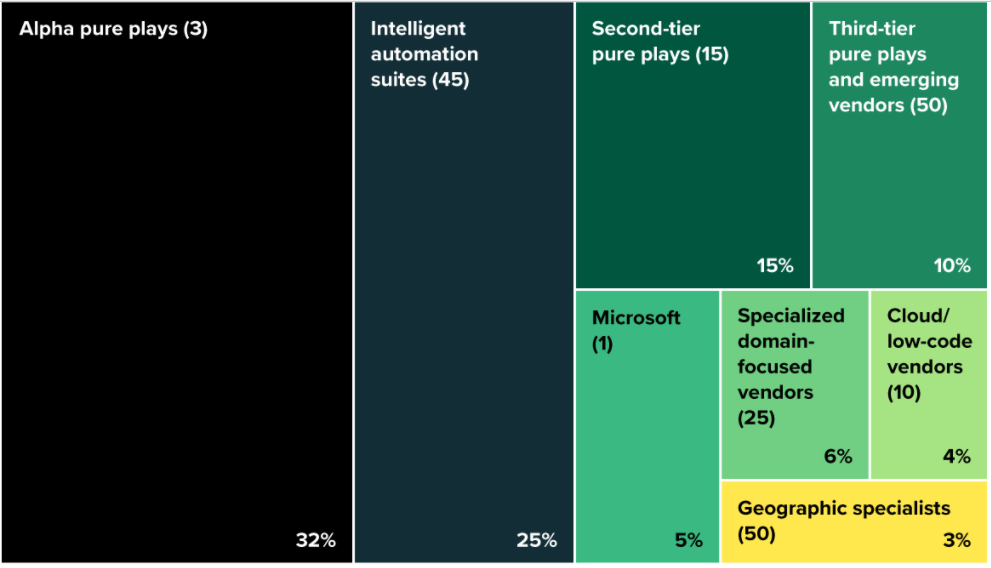 Alpha pure plays (3)

32%

Intelligent automation suites (45)

25%

Second-tier pure plays (15)

15%

Third-tier pure plays and emerging vendors (50)

10%

Microsoft (1)

5%

Specialized domain-focused vendors (25)

6%

Cloud/ low-code vendors (10)

4%

Geographic specialists (50)

3%